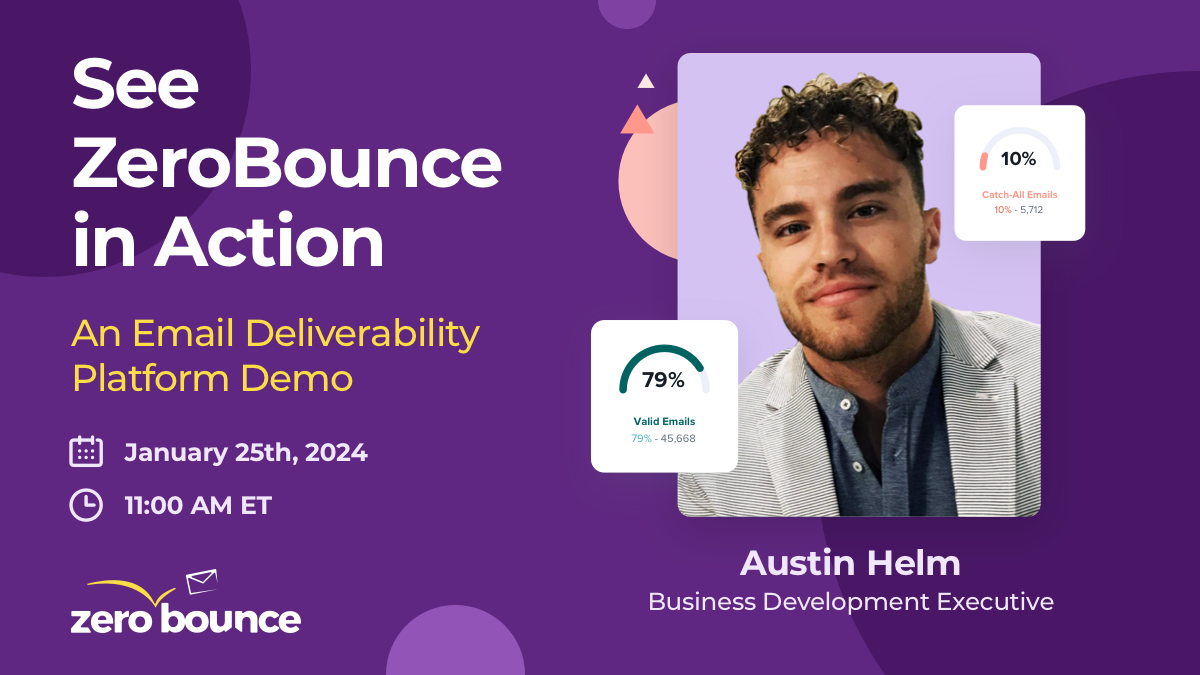 See ZeroBounce in Action

An Email Deliverability Platform Demo

January 25th, 2024

11:00 AM ET

zero bounce

10%
Catch-All Emails
10% - 5,712

79%
Valid Emails
79% - 45,668

Austin Helm
Business Development Executive